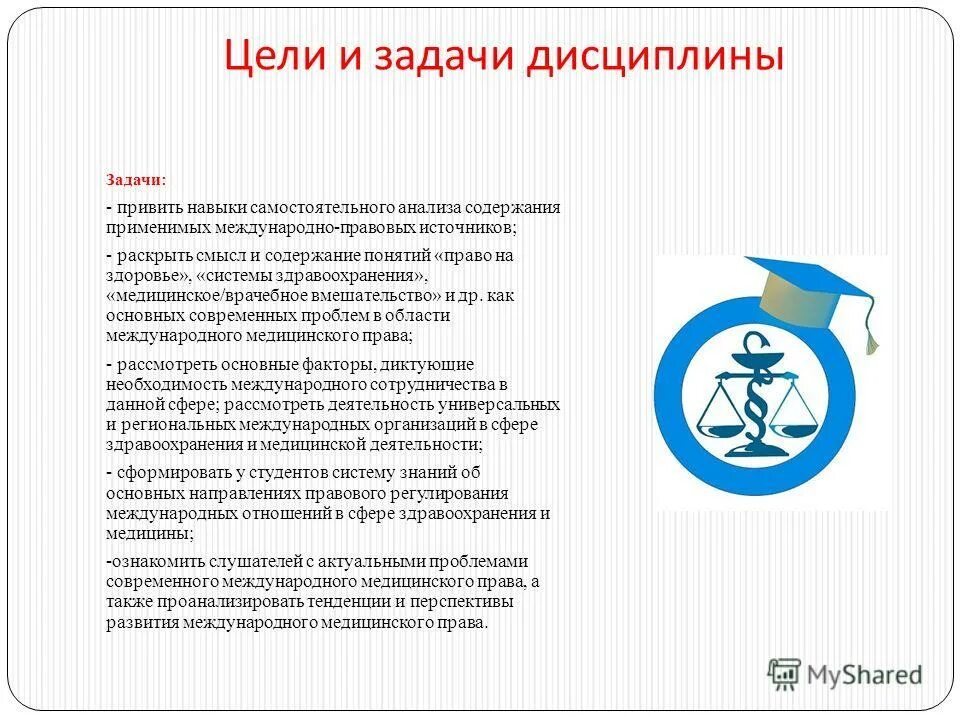 Цели и задачи дисциплины

Задачи:

- привить навыки самостоятельного анализа содержания применимых международно-правовых источников;

- раскрыть смысл и содержание понятий «право на здоровье», «системы здравоохранения», «медицинское/врачебное вмешательство» и др. как основных современных проблем в области международного медицинского права;

- рассмотреть основные факторы, диктующие необходимость международного сотрудничества в данной сфере; рассмотреть деятельность универсальных и региональных международных организаций в сфере здравоохранения и медицинской деятельности;

- сформировать у студентов систему знаний об основных направлениях правового регулирования международных отношений в сфере здравоохранения и медицины;

-ознакомить слушателей с актуальными проблемами современного международного медицинского права, а также проанализировать тенденции и перспективы развития международного медицинского права.

MyShared